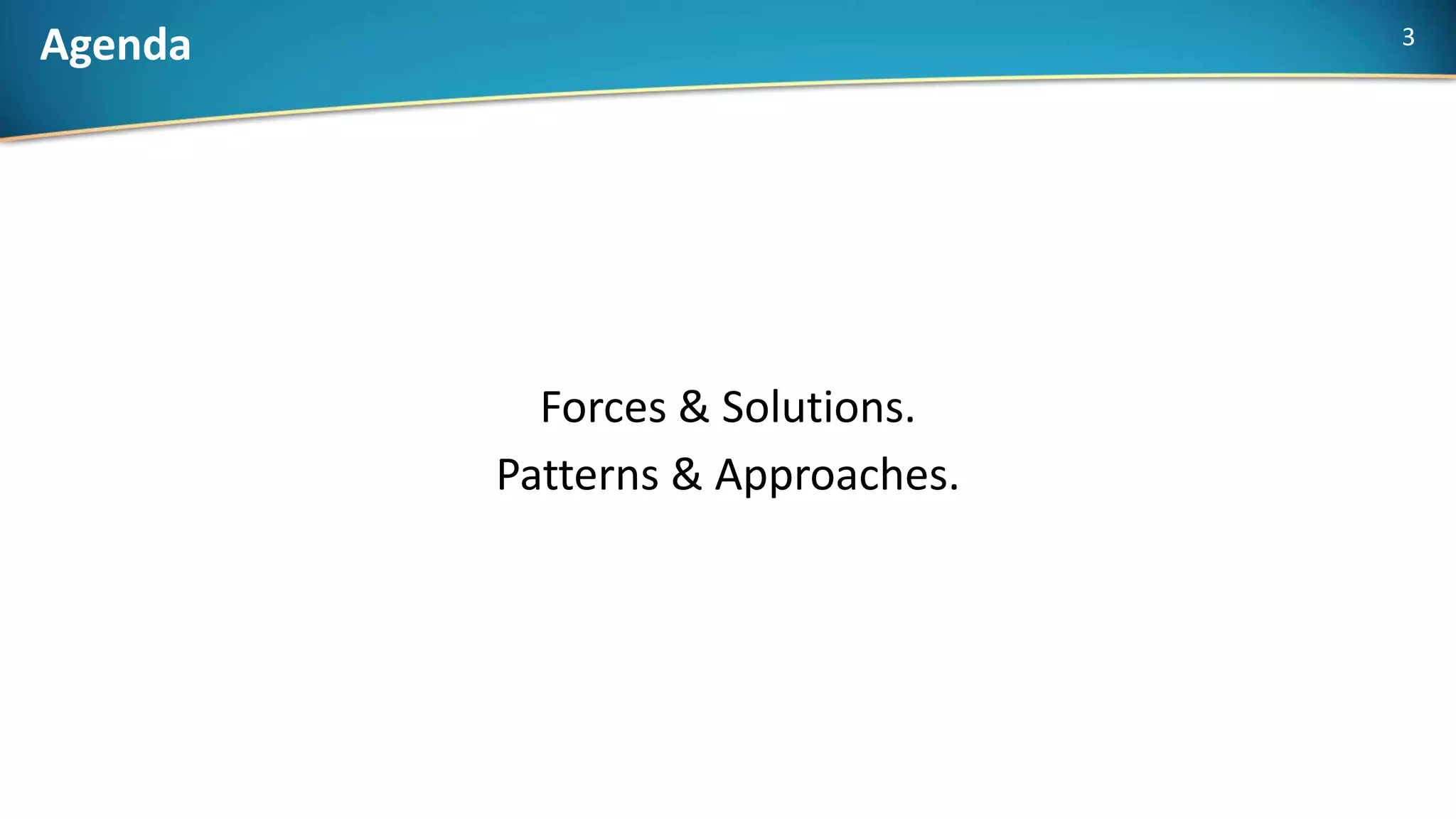 Agenda

3

Forces & Solutions.

Patterns & Approaches.